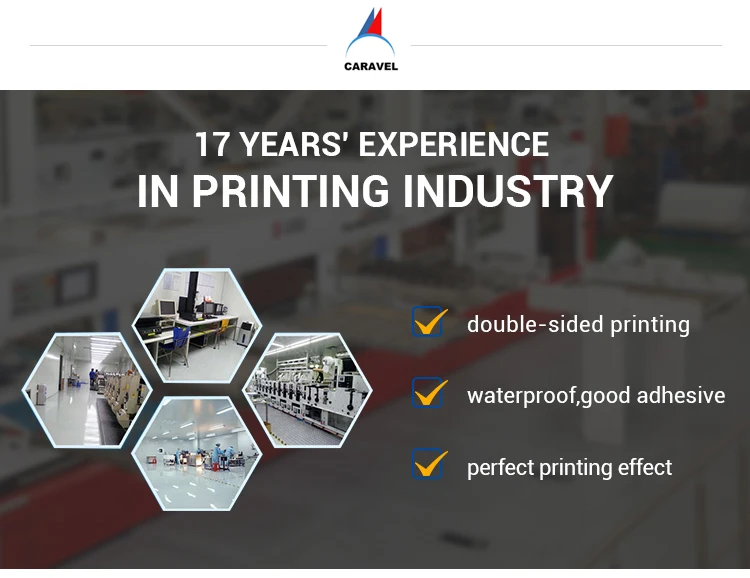 CARAVEL

17 YEARS' EXPERIENCE
IN PRINTING INDUSTRY

double-sided printing

waterproof,good adhesive

perfect printing effect